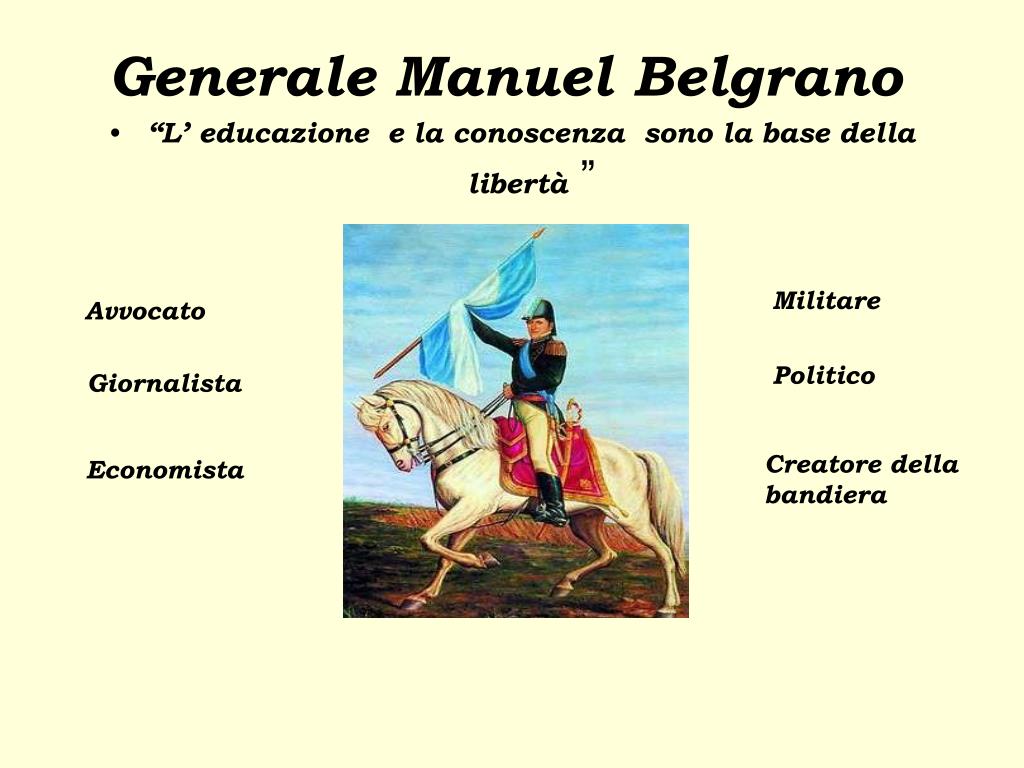 Generale Manuel Belgrano

• “L’ educazione e la conoscenza sono la base della libertà ”

Avvocato

Giornalista

Economista

Militare

Politico

Creatore della bandiera